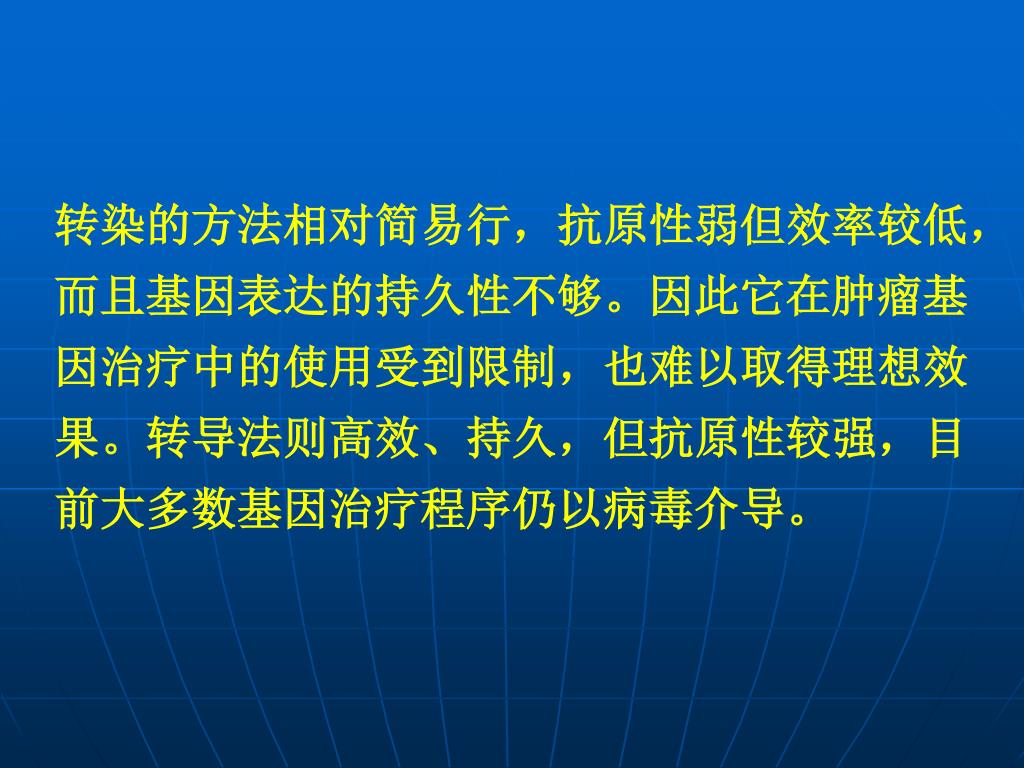 转染的方法相对简易行，抗原性弱但效率较低，而且基因表达的持久性不够。因此它在肿瘤基因治疗中的使用受到限制，也难以取得理想效果。转导法则高效、持久，但抗原性较强，目前大多数基因治疗程序仍以病毒介导。